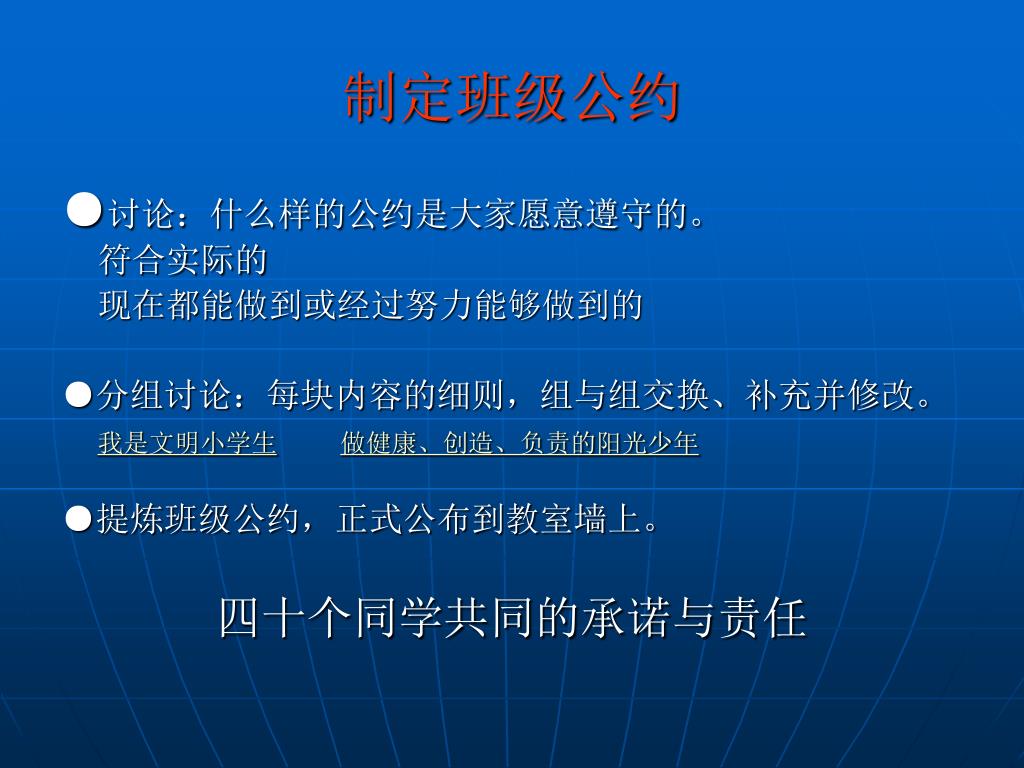 制定班级公约

●讨论：什么样的公约是大家愿意遵守的。
符合实际的
现在都能做到或经过努力能够做到的

●分组讨论：每块内容的细则，组与组交换、补充并修改。
我是文明小学生　　做健康、创造、负责的阳光少年

●提炼班级公约，正式公布到教室墙上。

四十个同学共同的承诺与责任